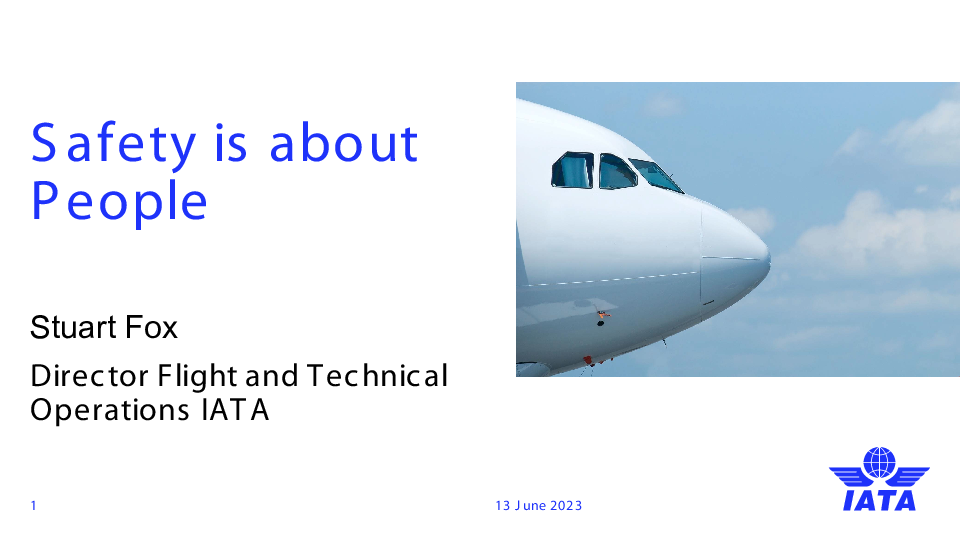 Safety is about People

Stuart Fox

Director Flight and Technical Operations IATA

1

13 June 2023

IATA